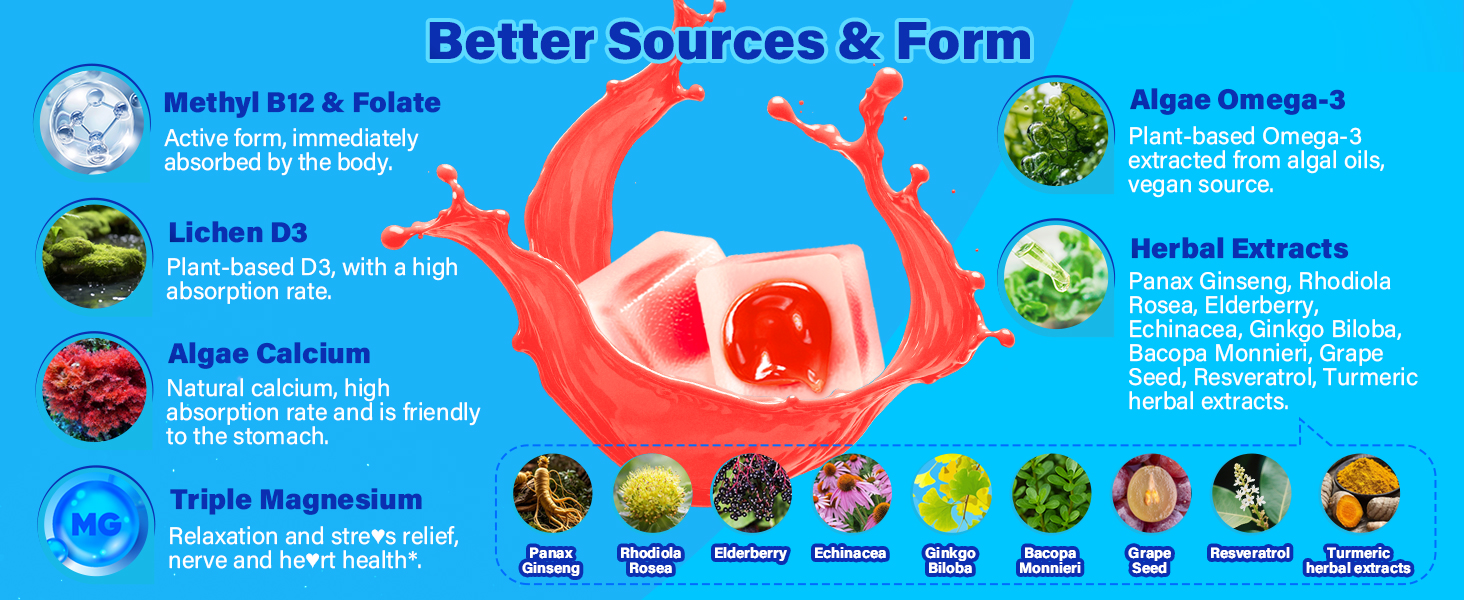 Better Sources & Form

Methyl B12 & Folate
Active form, immediately absorbed by the body.

Lichen D3
Plant-based D3, with a high absorption rate.

Algae Calcium
Natural calcium, high absorption rate and is friendly to the stomach.

MG

Triple Magnesium
Relaxation and stre♥s relief, nerve and he♥rt health*.

Algae Omega-3
Plant-based Omega-3 extracted from algal oils, vegan source.

Herbal Extracts
Panax Ginseng, Rhodiola Rosea, Elderberry, Echinacea, Ginkgo Biloba, Bacopa Monnieri, Grape Seed, Resveratrol, Turmeric herbal extracts.

Panax Ginseng
Rhodiola Rosea
Elderberry
Echinacea
Ginkgo Biloba
Bacopa Monnieri
Grape Seed
Resveratrol
Turmeric herbal extracts